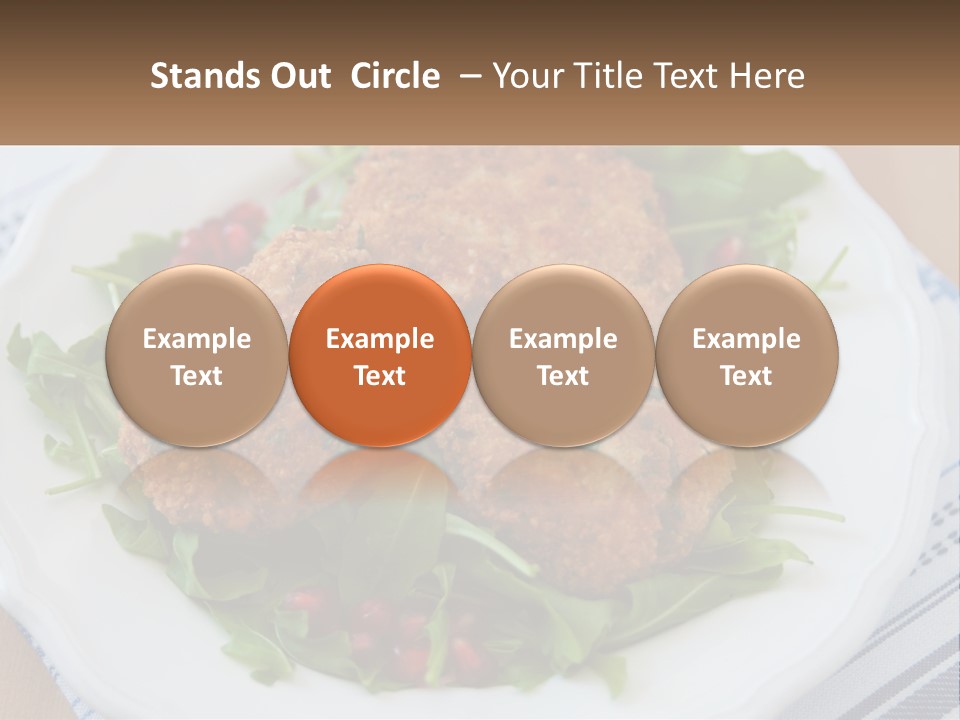 Stands Out Circle – Your Title Text Here

Example Text

Example Text

Example Text

Example Text